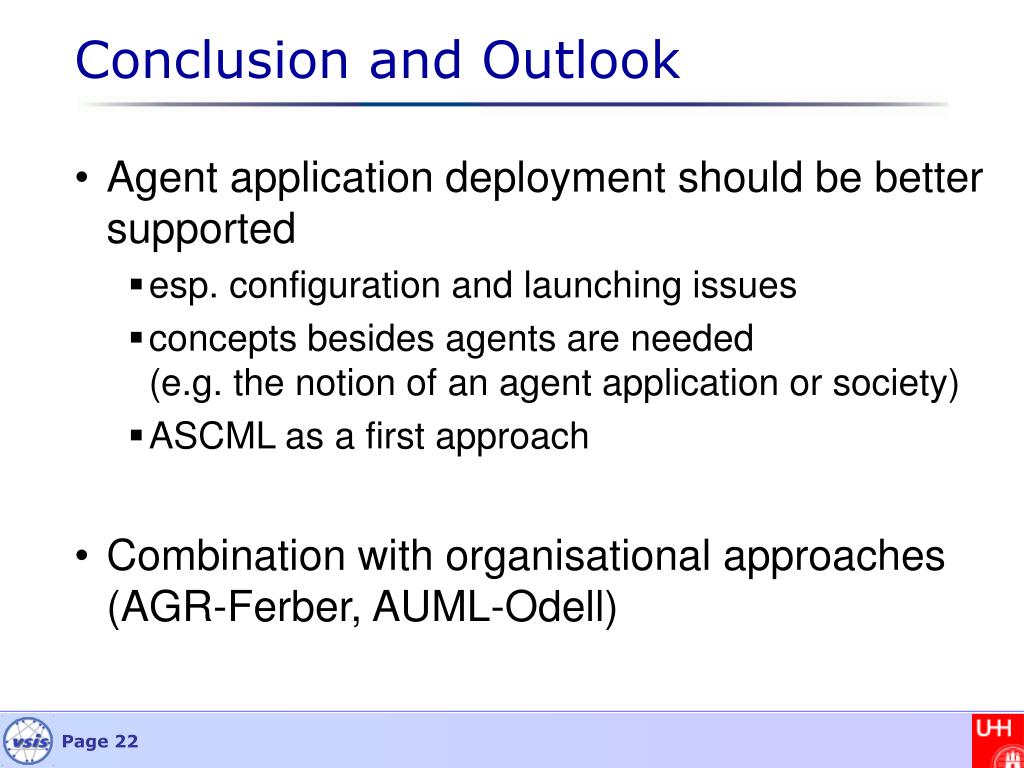 Conclusion and Outlook

• Agent application deployment should be better supported
 ▪ esp. configuration and launching issues
 ▪ concepts besides agents are needed (e.g. the notion of an agent application or society)
 ▪ ASCML as a first approach

• Combination with organisational approaches (AGR-Ferber, AUML-Odell)

vsis Page 22

UHH